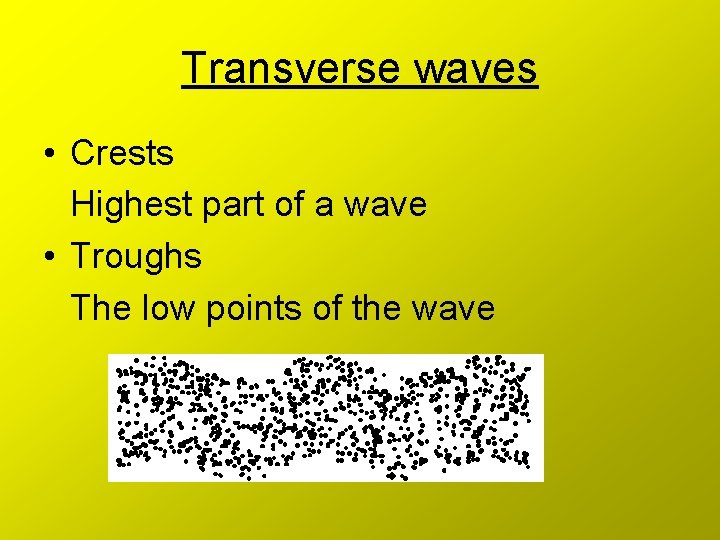 Transverse waves

• Crests
Highest part of a wave

• Troughs
The low points of the wave